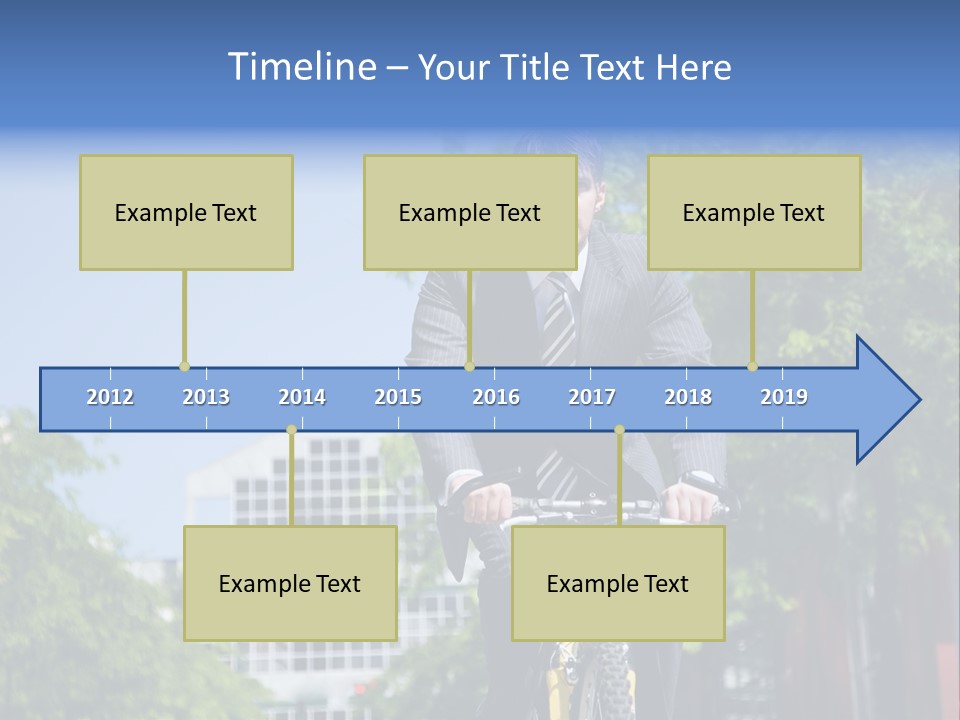 Timeline – Your Title Text Here

Example Text

Example Text

Example Text

2012 2013 2014 2015 2016 2017 2018 2019

Example Text

Example Text